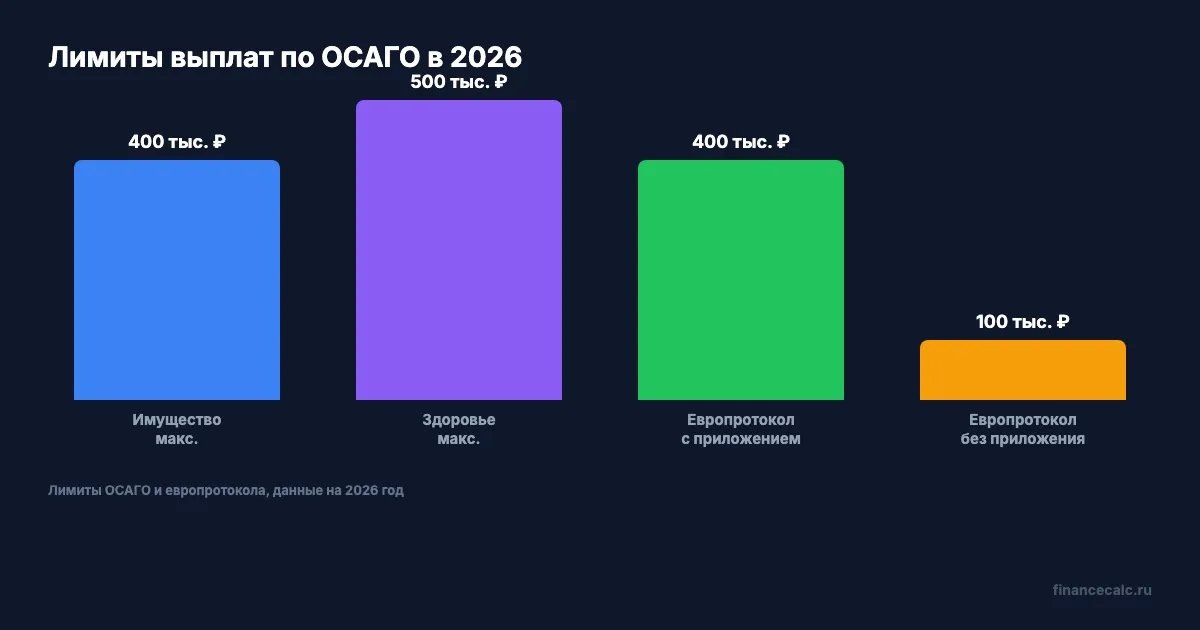 Лимиты выплат по ОСАГО в 2026

400 тыс. ₽

500 тыс. ₽

400 тыс. ₽

100 тыс. ₽

Имущество
макс.

Здоровье
макс.

Европротокол
с приложением

Европротокол
без приложения

Лимиты ОСАГО и европротокола, данные на 2026 год

financecalc.ru